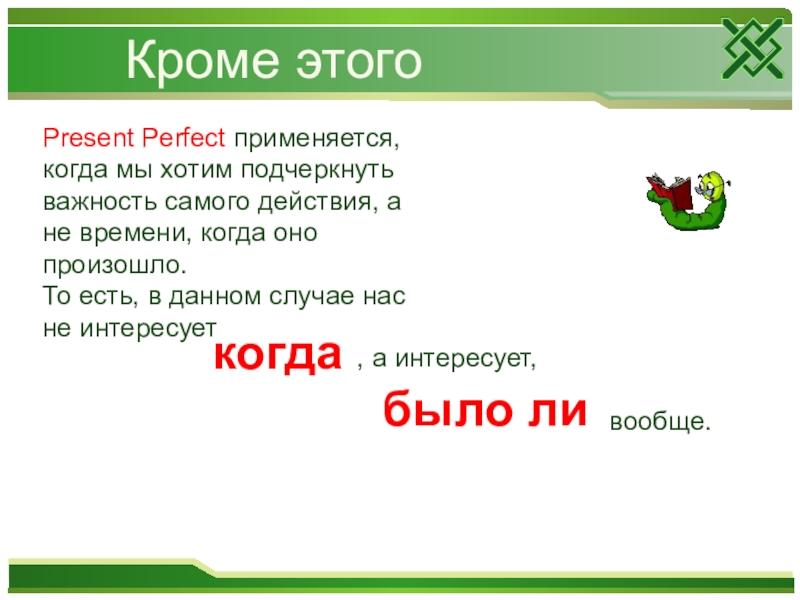 Кроме этого

Present Perfect применяется, когда мы хотим подчеркнуть важность самого действия, а не времени, когда оно произошло.
То есть, в данном случае нас не интересует

когда , а интересует,

было ли вообще.